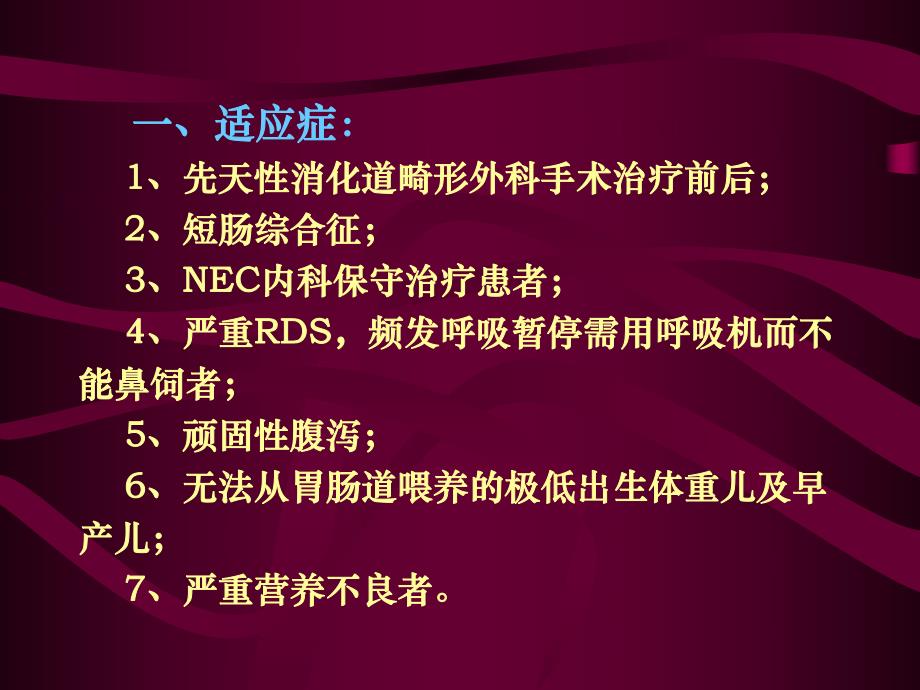 一、适应症：

1、先天性消化道畸形外科手术治疗前后；

2、短肠综合征；

3、NEC内科保守治疗患者；

4、严重RDS，频发呼吸暂停需用呼吸机而不能鼻饲者；

5、顽固性腹泻；

6、无法从胃肠道喂养的极低出生体重儿及早产儿；

7、严重营养不良者。